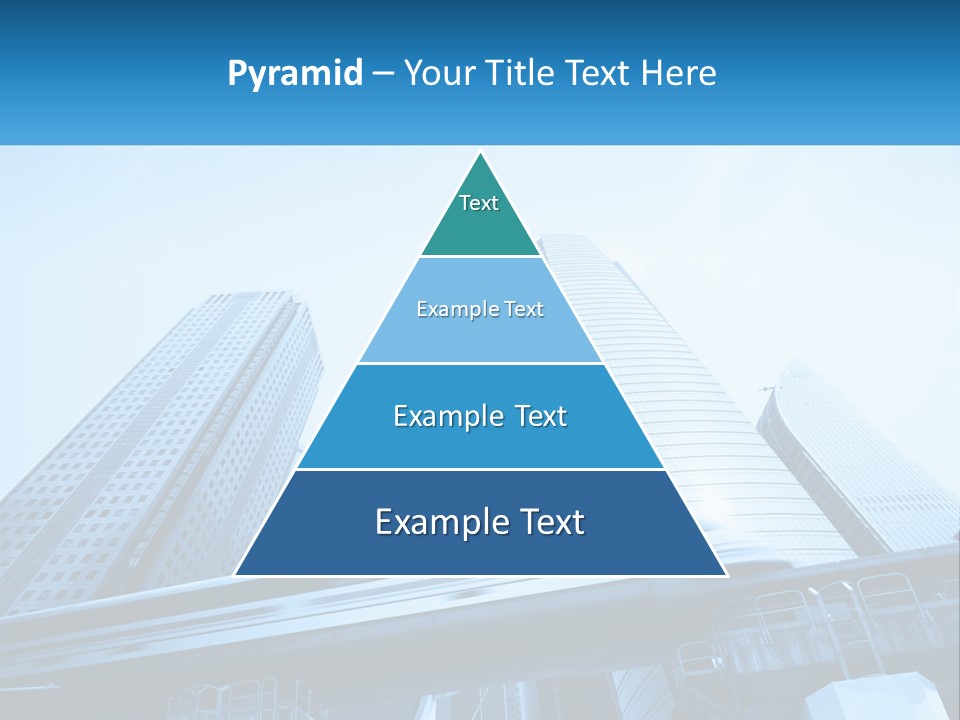 Pyramid – Your Title Text Here

Text

Example Text

Example Text

Example Text